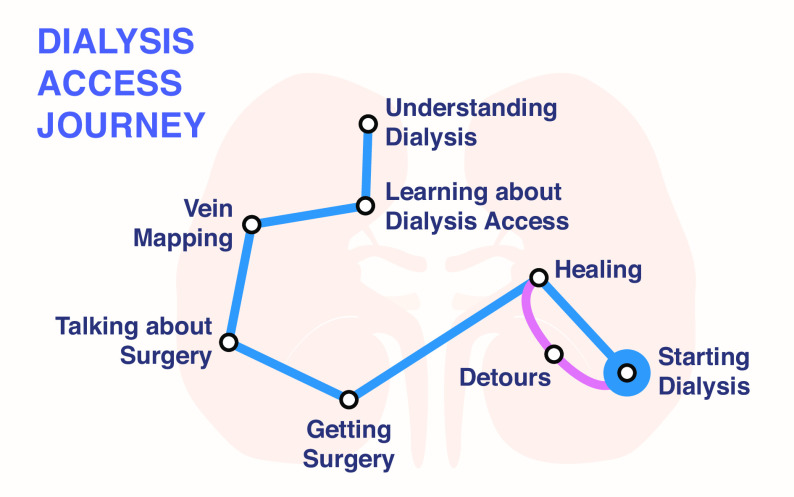 DIALYSIS ACCESS JOURNEY

Understanding Dialysis

Learning about Dialysis Access

Vein Mapping

Talking about Surgery

Getting Surgery

Healing

Detours

Starting Dialysis